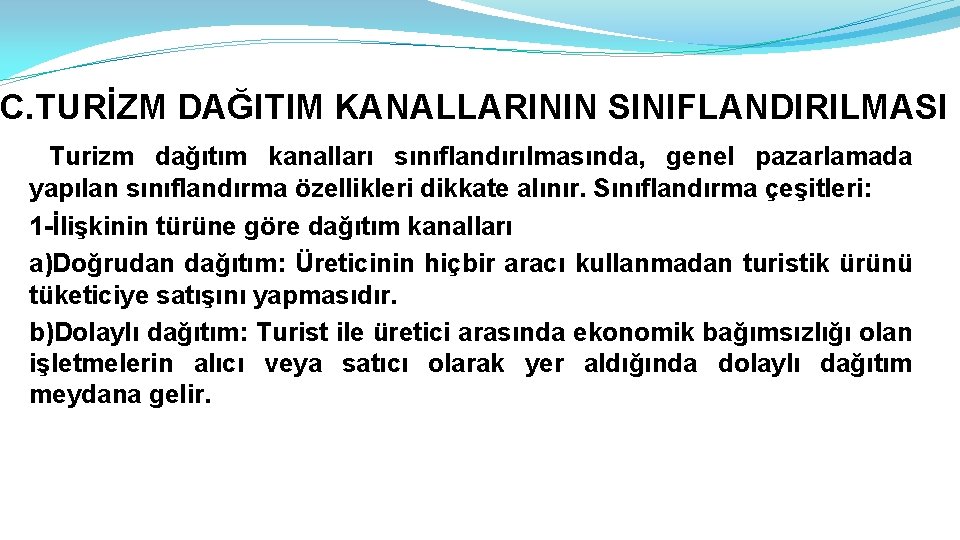 C.TURİZM DAĞITIM KANALLARININ SINIFLANDIRILMASI

Turizm dağıtım kanalları sınıflandırılmasında, genel pazarlamada yapılan sınıflandırma özellikleri dikkate alınır. Sınıflandırma çeşitleri:

1-İlişkinin türüne göre dağıtım kanalları

a)Doğrudan dağıtım: Üreticinin hiçbir aracı kullanmadan turistik ürünü tüketiciye satışını yapmasıdır.

b)Dolaylı dağıtım: Turist ile üretici arasında ekonomik bağımsızlığı olan işletmelerin alıcı veya satıcı olarak yer aldığında dolaylı dağıtım meydana gelir.